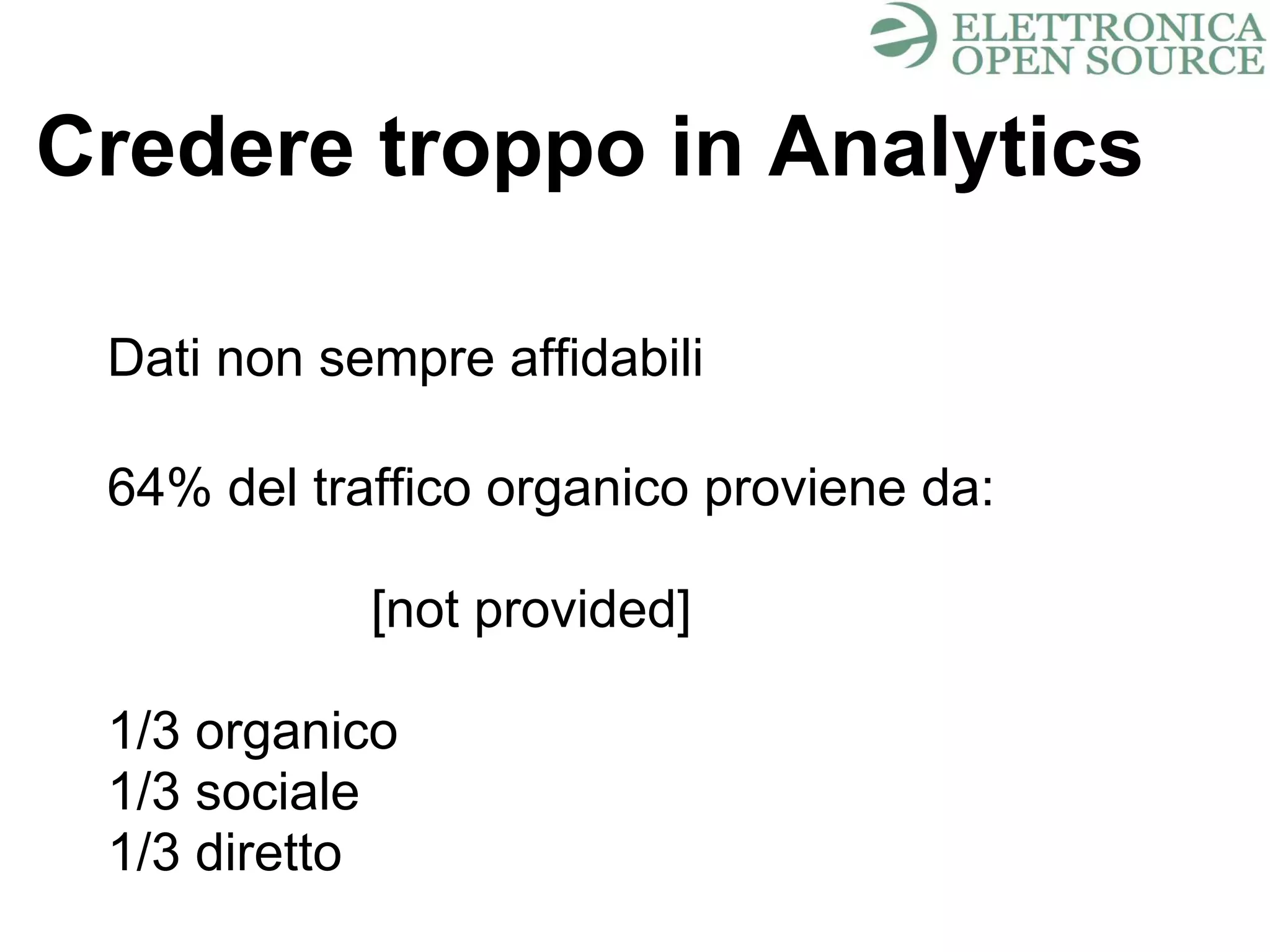 ELETTRONICA OPEN SOURCE

Credere troppo in Analytics

Dati non sempre affidabili

64% del traffico organico proviene da:

[not provided]

1/3 organico
1/3 sociale
1/3 diretto